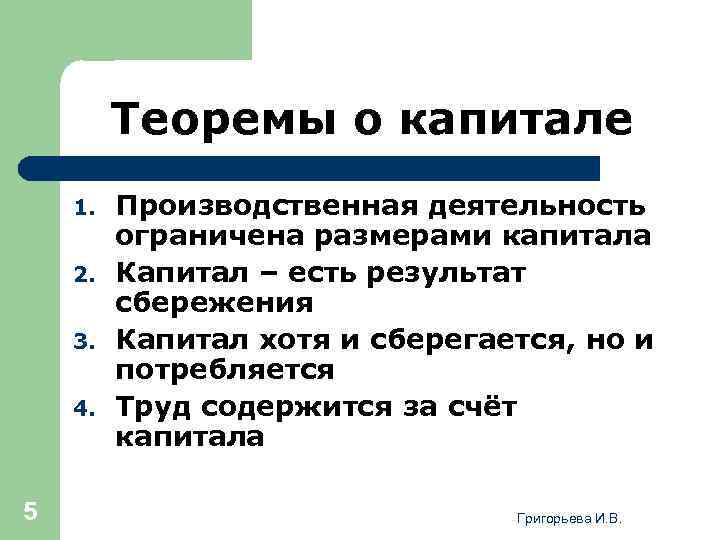 Теоремы о капитале

1. Производственная деятельность ограничена размерами капитала
2. Капитал – есть результат сбережения
3. Капитал хотя и сберегается, но и потребляется
4. Труд содержится за счёт капитала

5

Григорьева И.В.